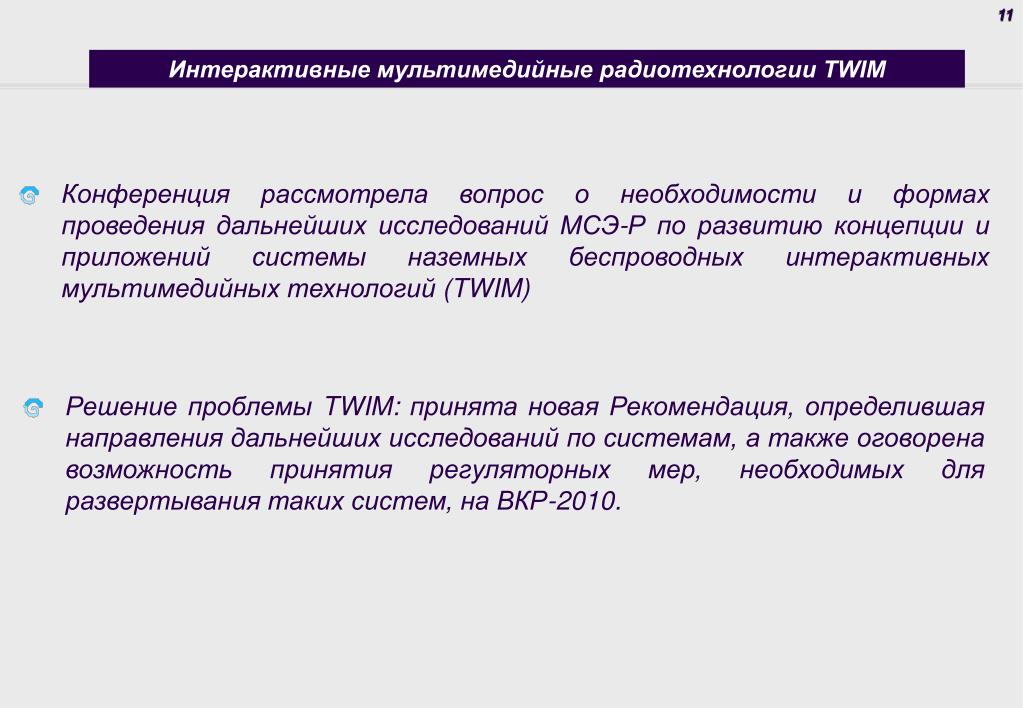 11

Интерактивные мультимедийные радиотехнологии TWIM

Конференция рассмотрела вопрос о необходимости и формах проведения дальнейших исследований МСЭ-Р по развитию концепции и приложений системы наземных беспроводных интерактивных мультимедийных технологий (TWIM)

Решение проблемы TWIM: принята новая Рекомендация, определившая направления дальнейших исследований по системам, а также оговорена возможность принятия регуляторных мер, необходимых для развертывания таких систем, на ВКР-2010.